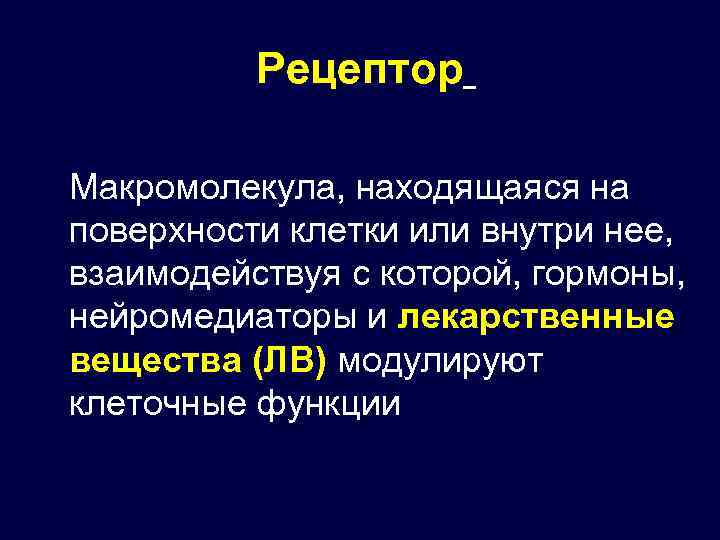 Рецептор_

Макромолекула, находящаяся на поверхности клетки или внутри нее, взаимодействуя с которой, гормоны, нейромедиаторы и лекарственные вещества (ЛВ) модулируют клеточные функции